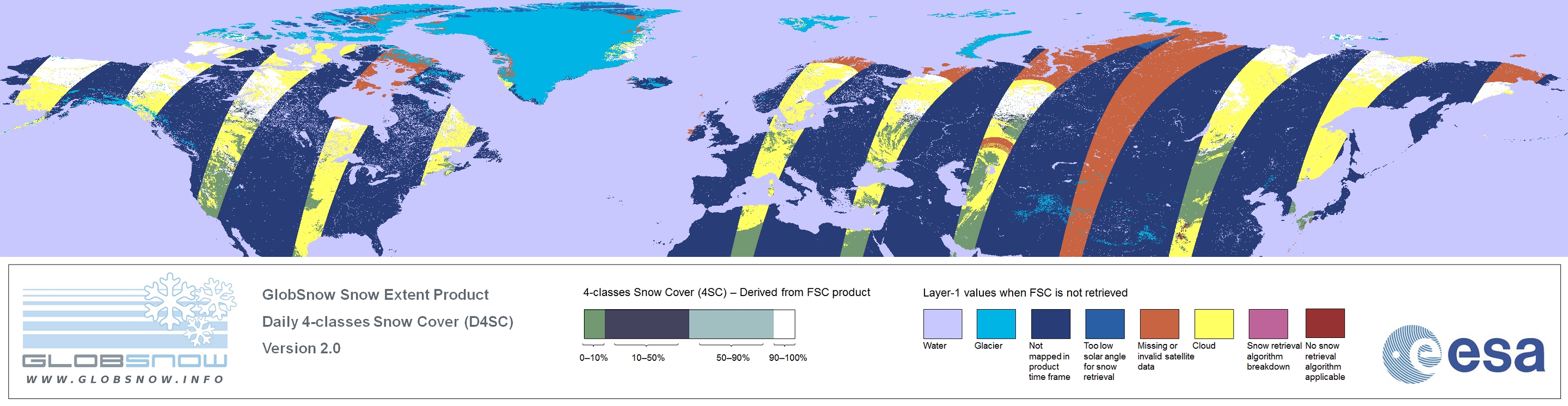 GLOBSNOW
WWW.GLOBSNOW.INFO

GlobSnow Snow Extent Product
Daily 4-classes Snow Cover (D4SC)
Version 2.0

4-classes Snow Cover (4SC) – Derived from FSC product

0–10%
10–50%
50–90%
90–100%

Layer-1 values when FSC is not retrieved

Water
Glacier
Not mapped in product time frame
Too low solar angle for snow retrieval
Missing or invalid satellite data
Cloud
Snow retrieval algorithm breakdown
No snow retrieval algorithm applicable

esa